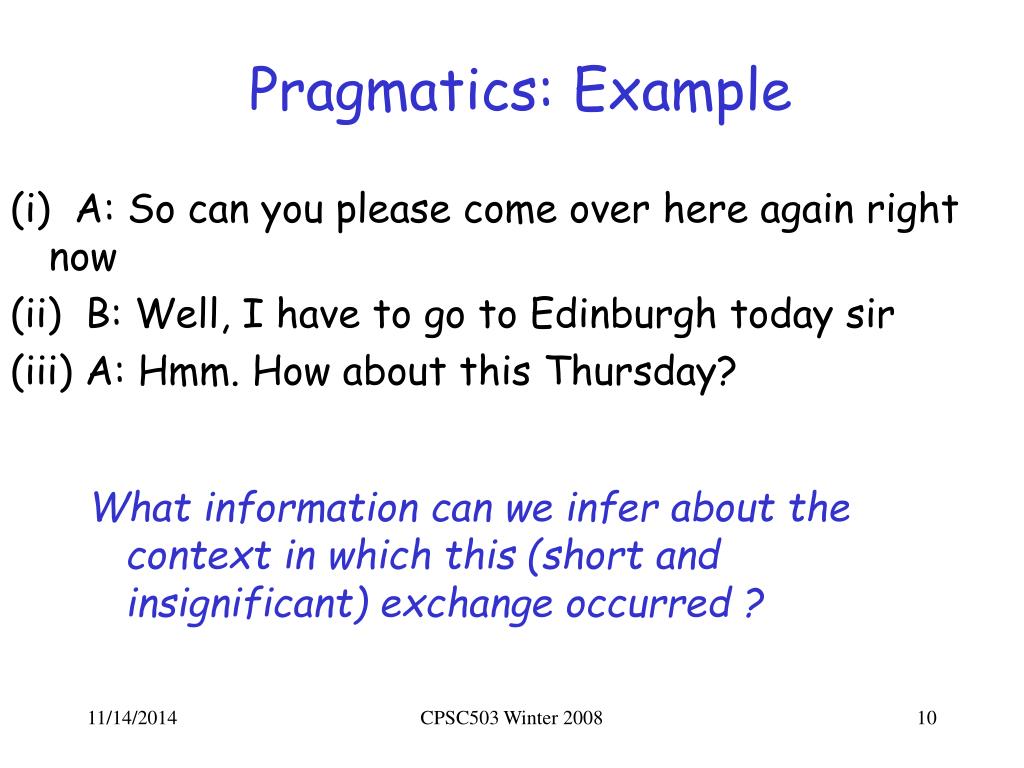 Pragmatics: Example

(i) A: So can you please come over here again right now

(ii) B: Well, I have to go to Edinburgh today sir

(iii) A: Hmm. How about this Thursday?

What information can we infer about the context in which this (short and insignificant) exchange occurred ?

11/14/2014

CPSC503 Winter 2008

10